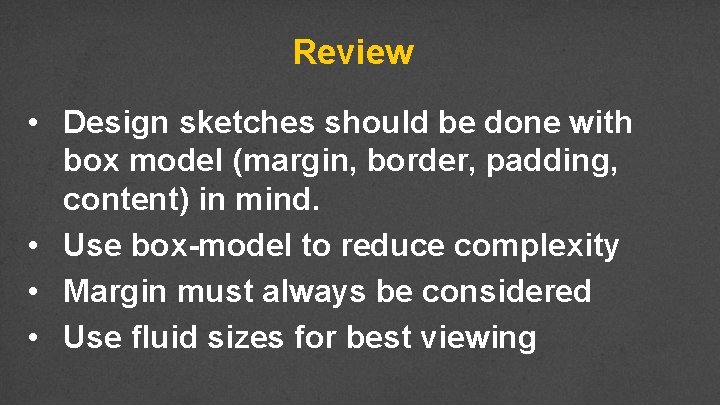 Review

• Design sketches should be done with box model (margin, border, padding, content) in mind.
• Use box-model to reduce complexity
• Margin must always be considered
• Use fluid sizes for best viewing